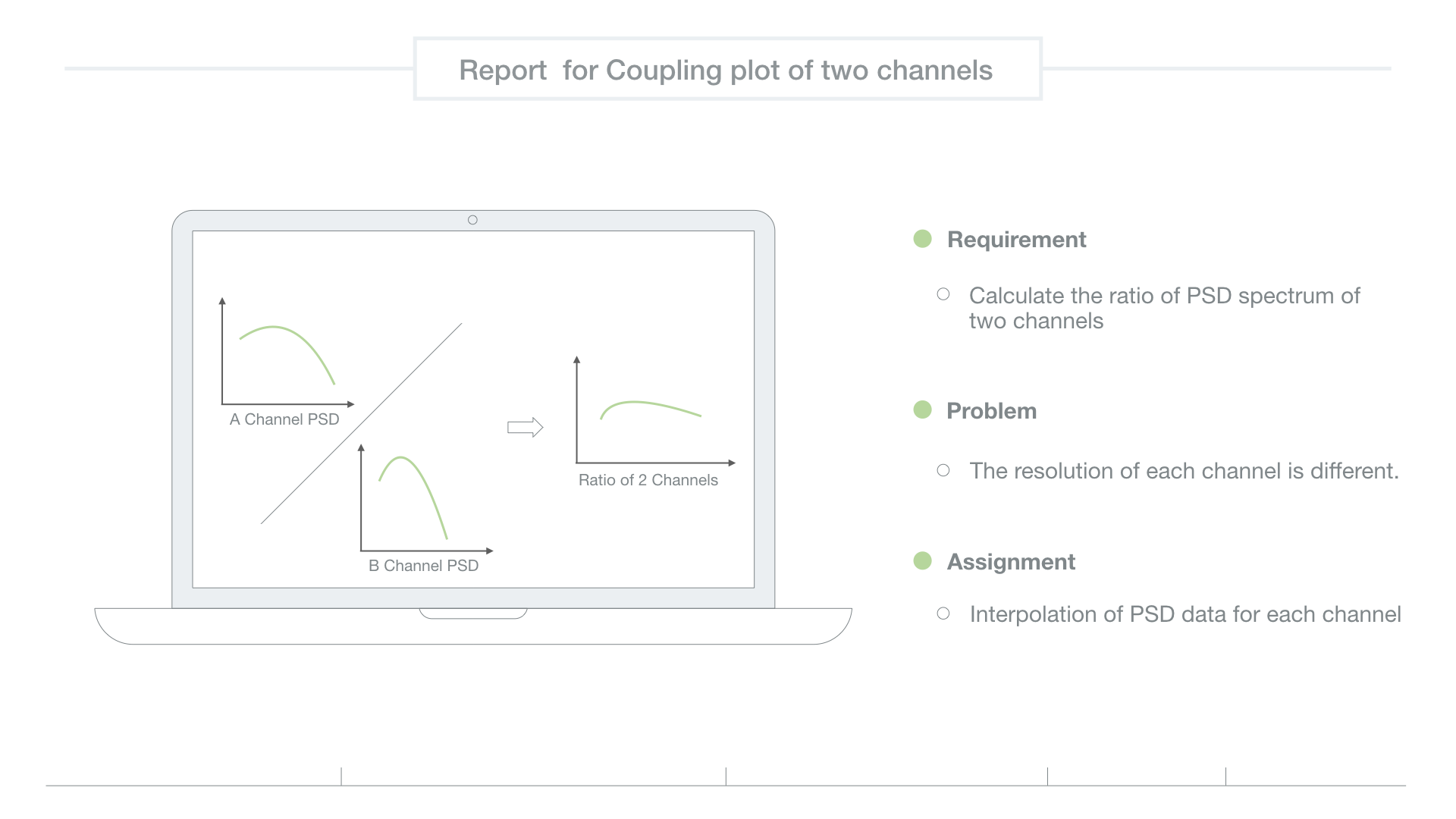 Report  for Coupling plot of two channels

A Channel PSD

B Channel PSD

Ratio of 2 Channels

Requirement

Calculate the ratio of PSD spectrum of two channels

Problem

The resolution of each channel is different.

Assignment

Interpolation of PSD data for each channel